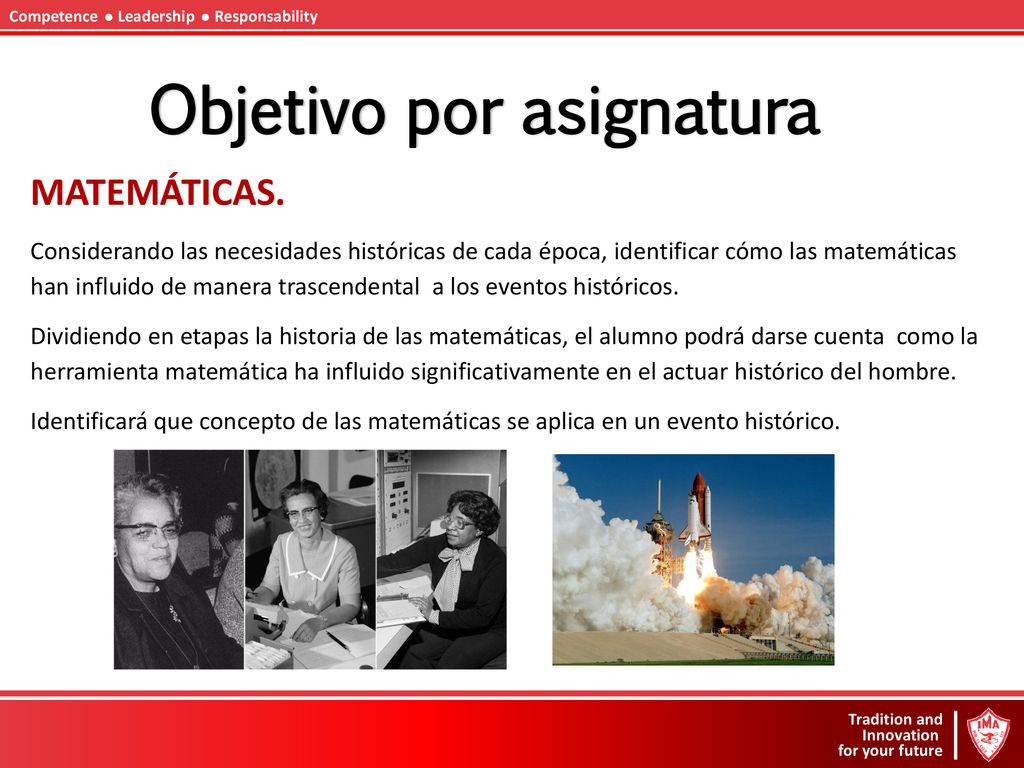 Competence ● Leadership ● Responsability

Objetivo por asignatura

MATEMÁTICAS.

Considerando las necesidades históricas de cada época, identificar cómo las matemáticas han influido de manera trascendental a los eventos históricos.

Dividiendo en etapas la historia de las matemáticas, el alumno podrá darse cuenta como la herramienta matemática ha influido significativamente en el actuar histórico del hombre.

Identificará que concepto de las matemáticas se aplica en un evento histórico.

Tradition and Innovation for your future

IMA